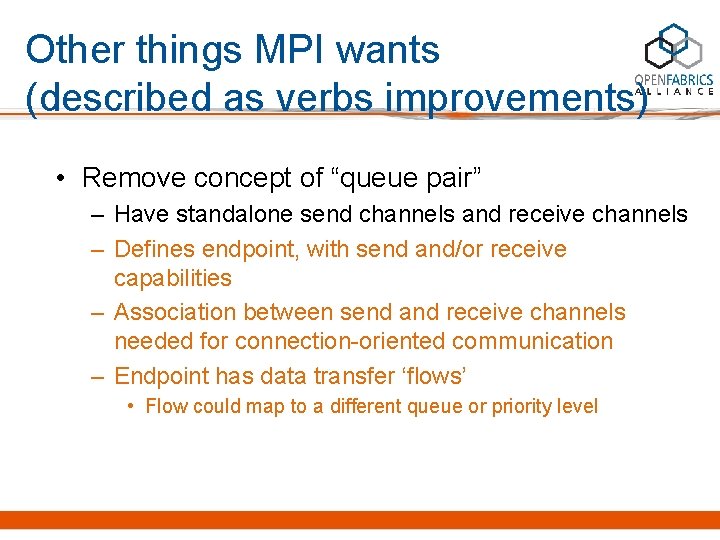 Other things MPI wants (described as verbs improvements)

OPENFABRICS ALLIANCE

• Remove concept of “queue pair”
– Have standalone send channels and receive channels
– Defines endpoint, with send and/or receive capabilities
– Association between send and receive channels needed for connection-oriented communication
– Endpoint has data transfer ‘flows’
• Flow could map to a different queue or priority level